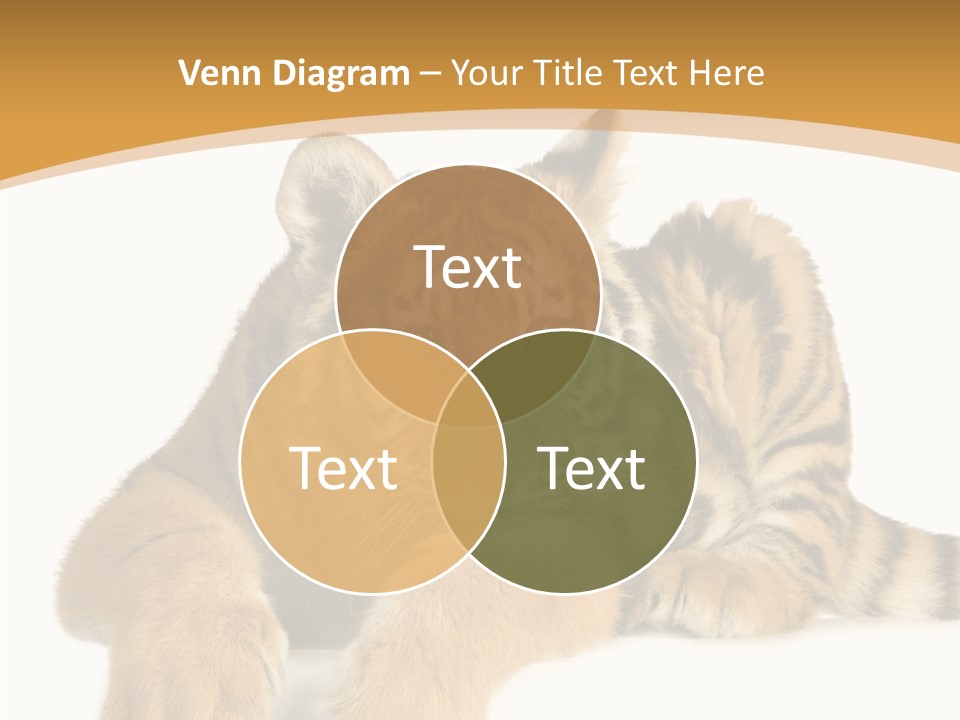 Venn Diagram – Your Title Text Here

Text

Text

Text